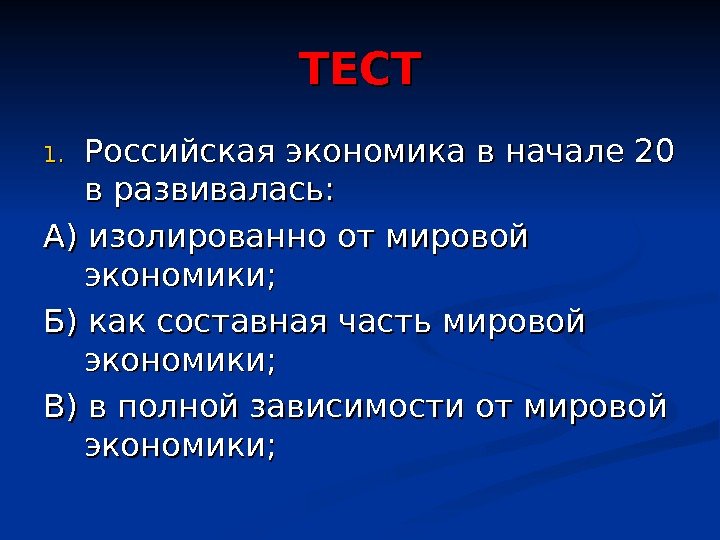 ТЕСТ

1. Российская экономика в начале 20 в развивалась:

А) изолированно от мировой экономики;

Б) как составная часть мировой экономики;

В) в полной зависимости от мировой экономики;